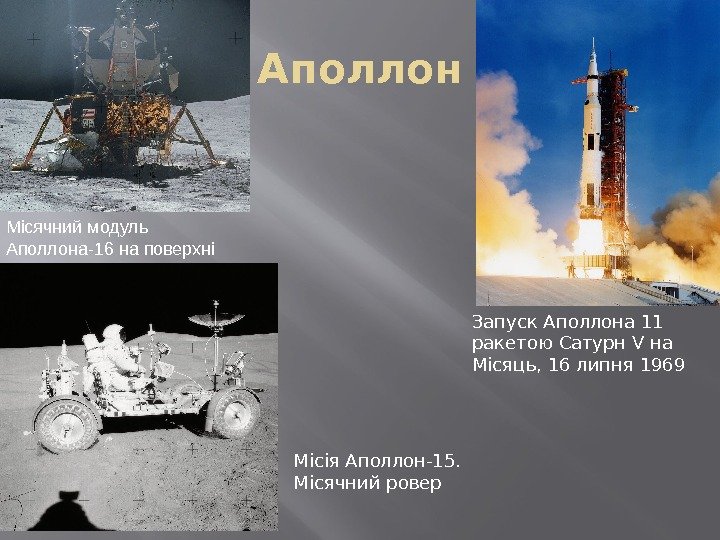 Аполлон

Місячний модуль Аполлона-16 на поверхні

Запуск Аполлона 11 ракетою Сатурн V на Місяць, 16 липня 1969

Місія Аполлон-15. Місячний ровер